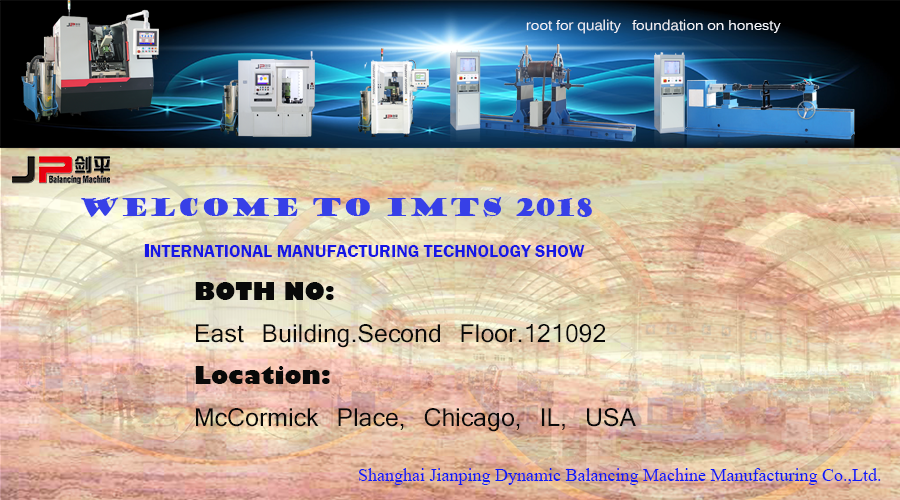 root for quality foundation on honesty

JP 剑平 Balancing Machine

WELCOME TO IMTS 2018

INTERNATIONAL MANUFACTURING TECHNOLOGY SHOW

BOTH NO:

East Building.Second Floor.121092

Location:

McCormick Place, Chicago, IL, USA

Shanghai Jianping Dynamic Balancing Machine Manufacturing Co.,Ltd.